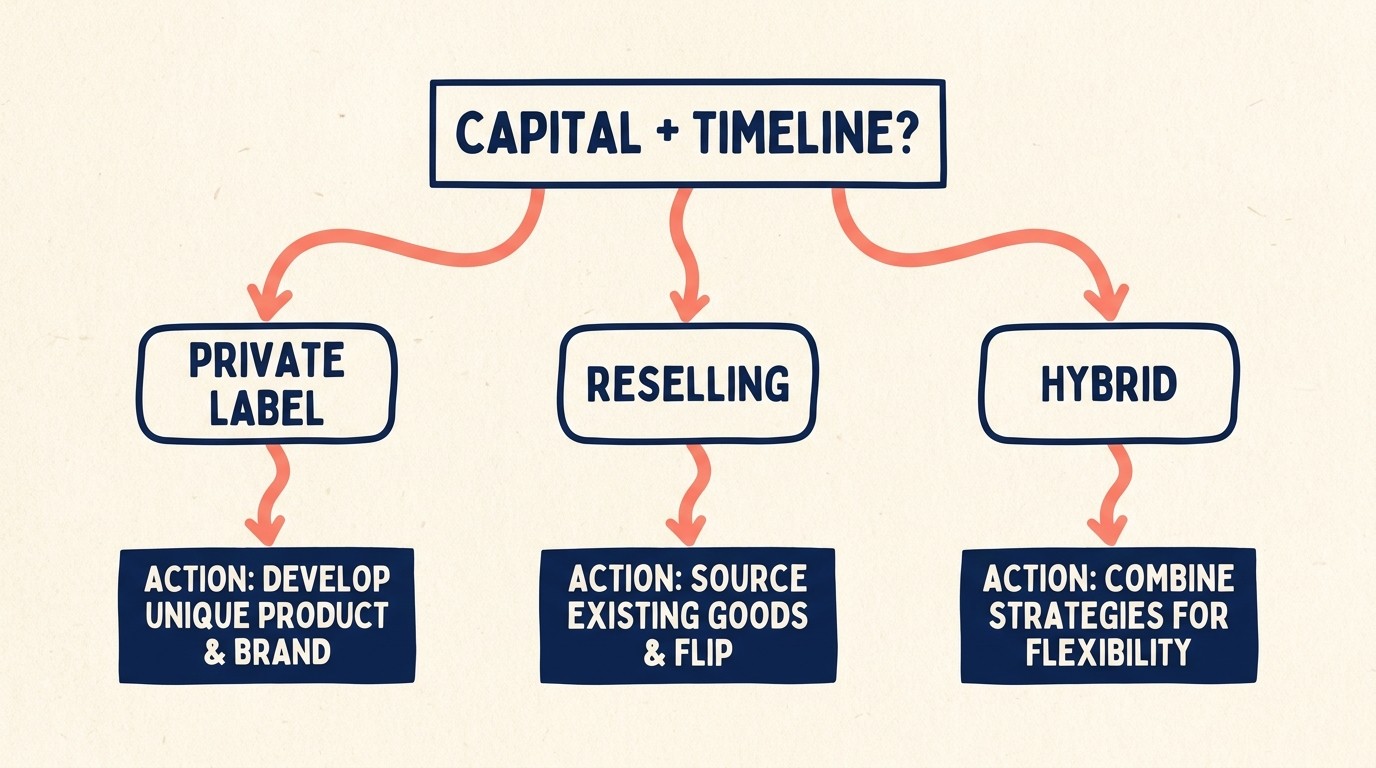 CAPITAL + TIMELINE?

PRIVATE LABEL

RESELLING

HYBRID

ACTION: DEVELOP UNIQUE PRODUCT & BRAND

ACTION: SOURCE EXISTING GOODS & FLIP

ACTION: COMBINE STRATEGIES FOR FLEXIBILITY